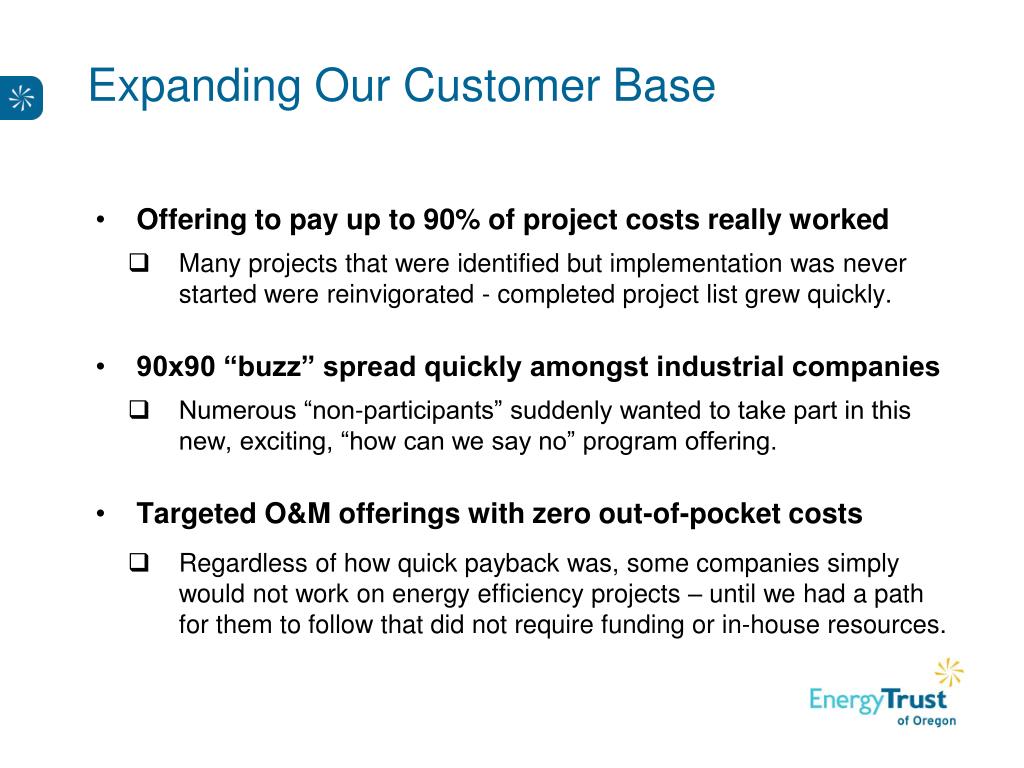 Expanding Our Customer Base

• Offering to pay up to 90% of project costs really worked

❑ Many projects that were identified but implementation was never started were reinvigorated - completed project list grew quickly.

• 90x90 “buzz” spread quickly amongst industrial companies

❑ Numerous “non-participants” suddenly wanted to take part in this new, exciting, “how can we say no” program offering.

• Targeted O&M offerings with zero out-of-pocket costs

❑ Regardless of how quick payback was, some companies simply would not work on energy efficiency projects – until we had a path for them to follow that did not require funding or in-house resources.

EnergyTrust of Oregon